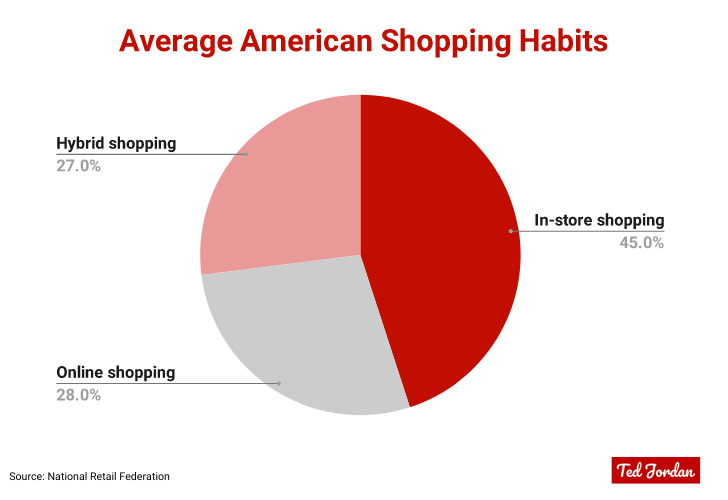 Average American Shopping Habits

Hybrid shopping
27.0%

In-store shopping
45.0%

Online shopping
28.0%

Source: National Retail Federation

Ted Jordan